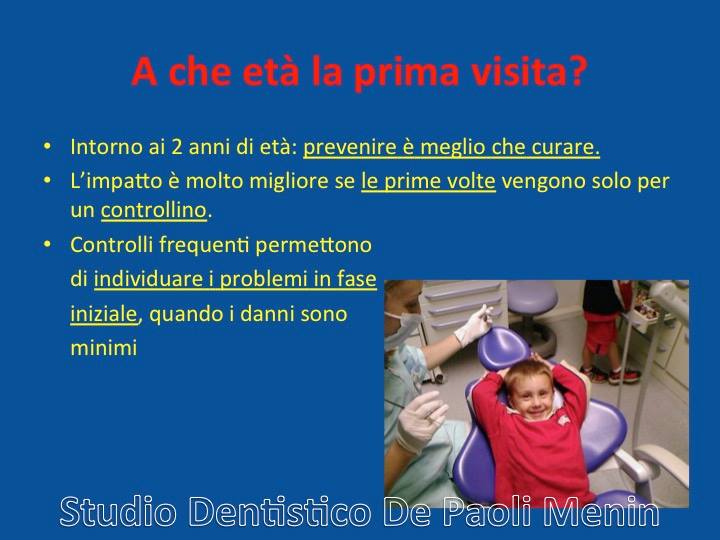 A che età la prima visita?

• Intorno ai 2 anni di età: prevenire è meglio che curare.
• L'impatto è molto migliore se le prime volte vengono solo per un controllino.
• Controlli frequenti permettono di individuare i problemi in fase iniziale, quando i danni sono minimi

Studio Dentistico De Paoli Menin